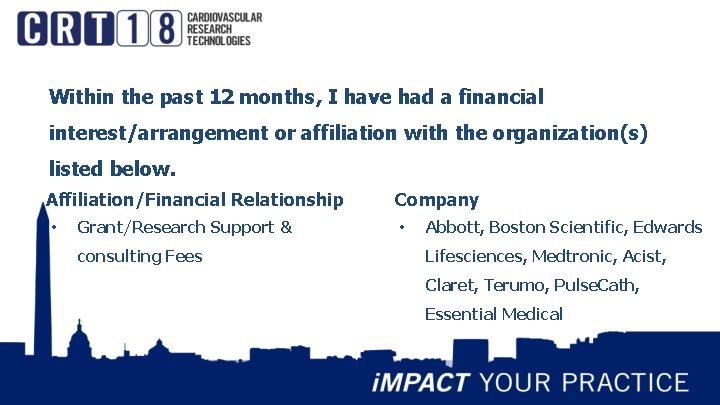 CRT18 CARDIOVASCULAR RESEARCH TECHNOLOGIES

Within the past 12 months, I have had a financial interest/arrangement or affiliation with the organization(s) listed below.

Affiliation/Financial Relationship

• Grant/Research Support & consulting Fees

Company

• Abbott, Boston Scientific, Edwards Lifesciences, Medtronic, Acist, Claret, Terumo, PulseCath, Essential Medical

iMPACT YOUR PRACTICE